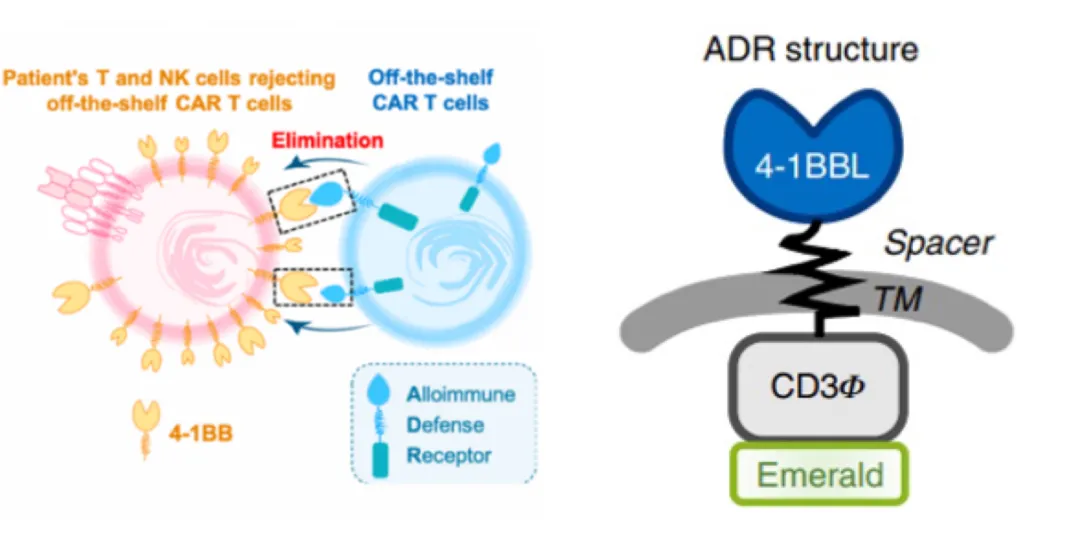 Patient's T and NK cells rejecting off-the-shelf CAR T cells

Off-the-shelf CAR T cells

Elimination

4-1BB

Alloimmune Defense Receptor

ADR structure

4-1BBL

Spacer

TM

CD3$\Phi$

Emerald